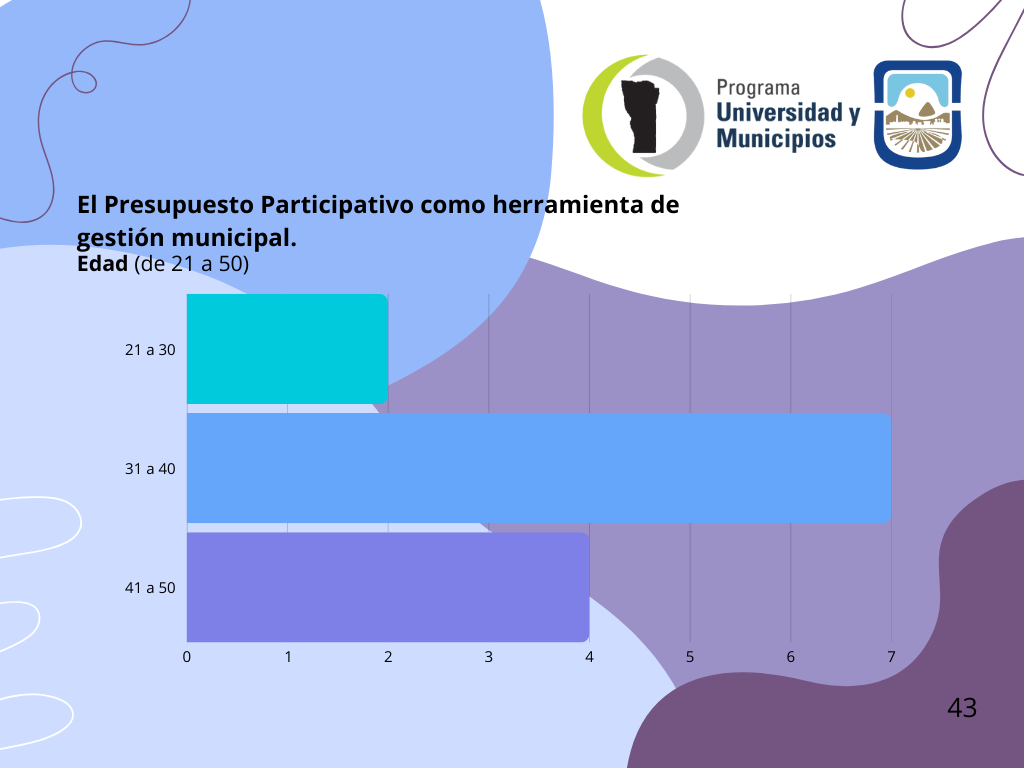 Programa
Universidad y
Municipios

El Presupuesto Participativo como herramienta de gestión municipal.

Edad (de 21 a 50)

21 a 30
31 a 40
41 a 50

0 1 2 3 4 5 6 7

43